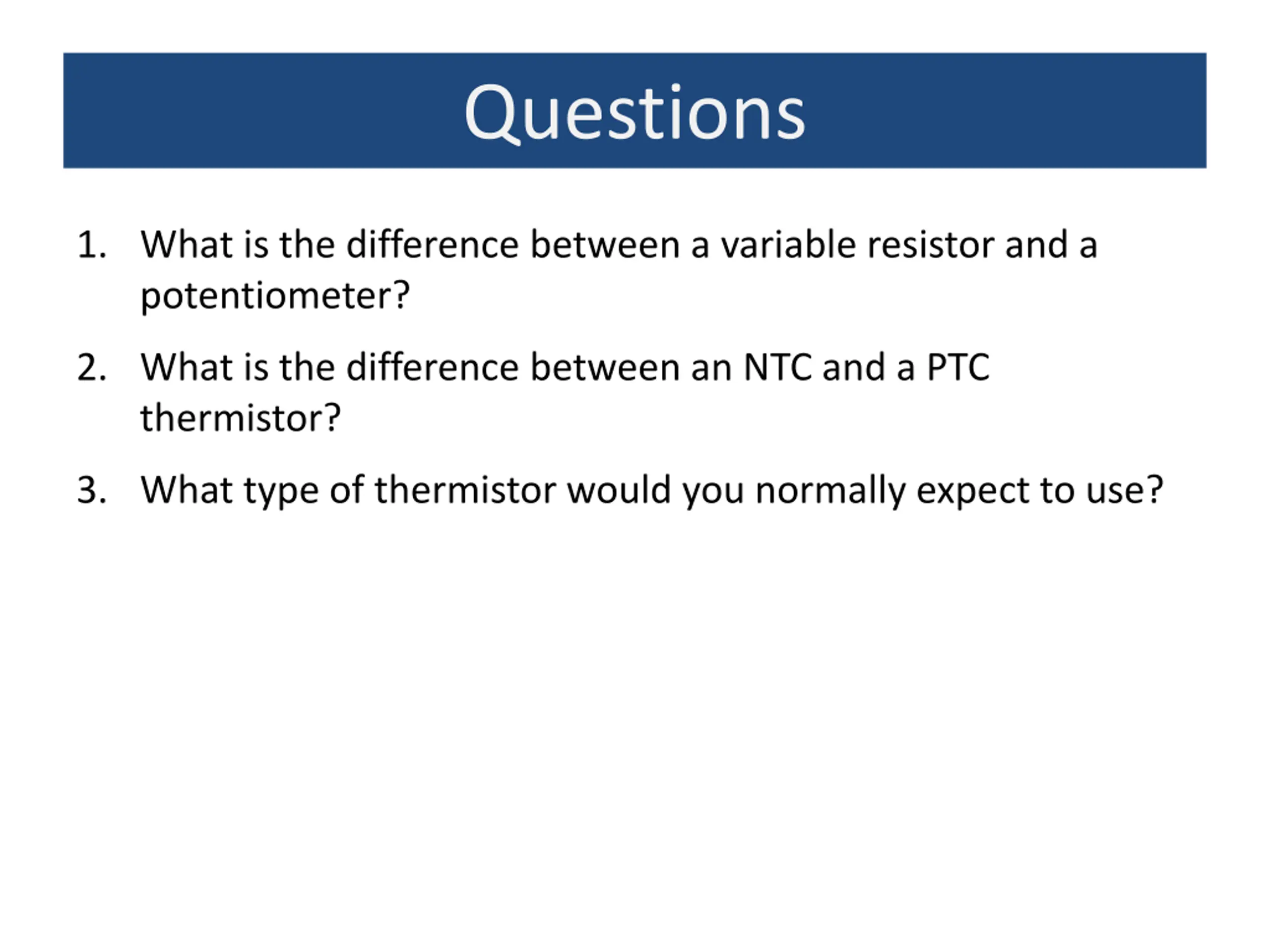 Questions

1. What is the difference between a variable resistor and a potentiometer?

2. What is the difference between an NTC and a PTC thermistor?

3. What type of thermistor would you normally expect to use?